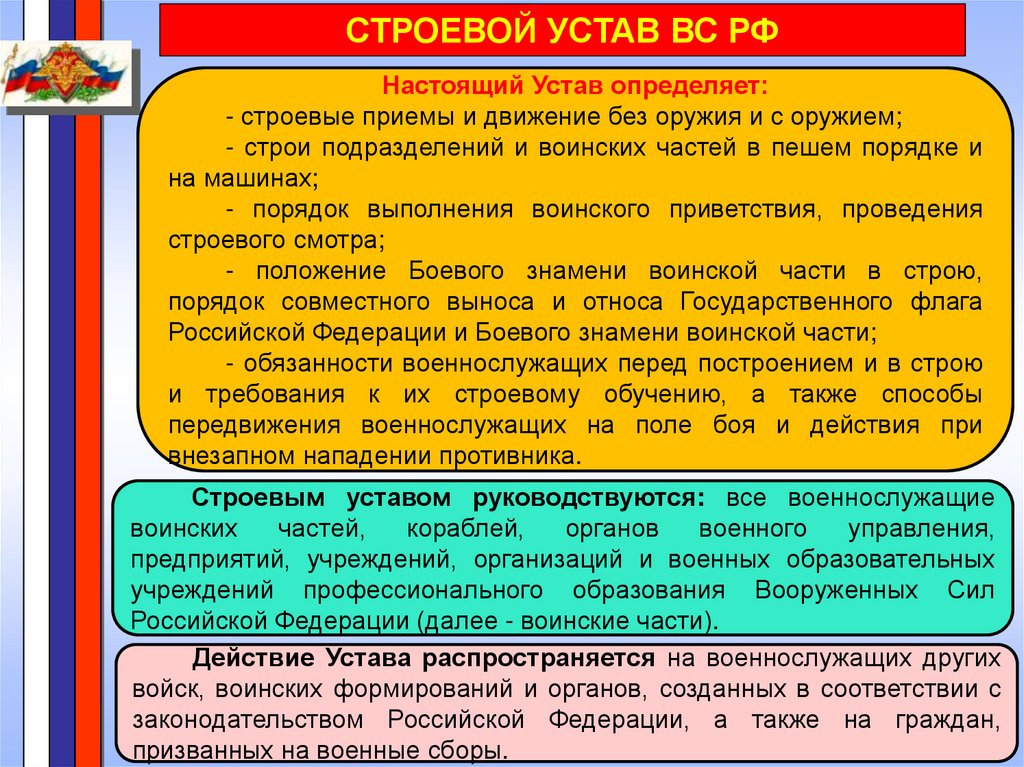 СТРОЕВОЙ УСТАВ ВС РФ

Настоящий Устав определяет:

- строевые приемы и движение без оружия и с оружием;

- строи подразделений и воинских частей в пешем порядке и на машинах;

- порядок выполнения воинского приветствия, проведения строевого смотра;

- положение Боевого знамени воинской части в строю, порядок совместного выноса и относа Государственного флага Российской Федерации и Боевого знамени воинской части;

- обязанности военнослужащих перед построением и в строю и требования к их строевому обучению, а также способы передвижения военнослужащих на поле боя и действия при внезапном нападении противника.

Строевым уставом руководствуются: все военнослужащие воинских частей, кораблей, органов военного управления, предприятий, учреждений, организаций и военных образовательных учреждений профессионального образования Вооруженных Сил Российской Федерации (далее - воинские части).

Действие Устава распространяется на военнослужащих других войск, воинских формирований и органов, созданных в соответствии с законодательством Российской Федерации, а также на граждан, призванных на военные сборы.